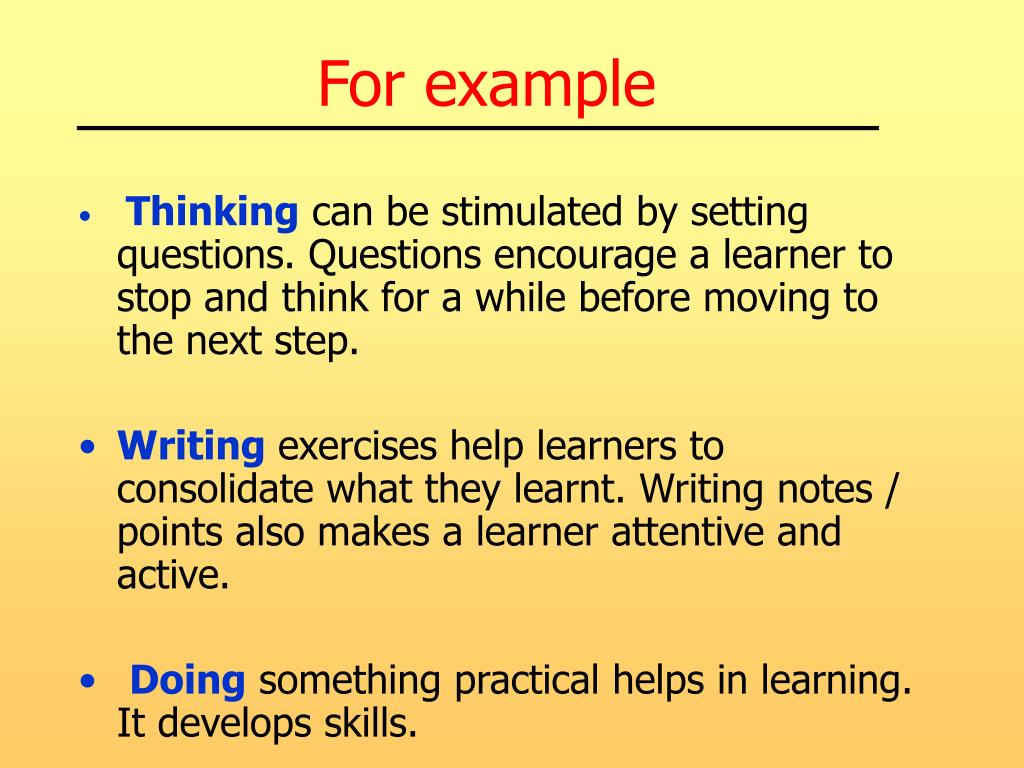 For example

• Thinking can be stimulated by setting questions. Questions encourage a learner to stop and think for a while before moving to the next step.

• Writing exercises help learners to consolidate what they learnt. Writing notes / points also makes a learner attentive and active.

• Doing something practical helps in learning. It develops skills.